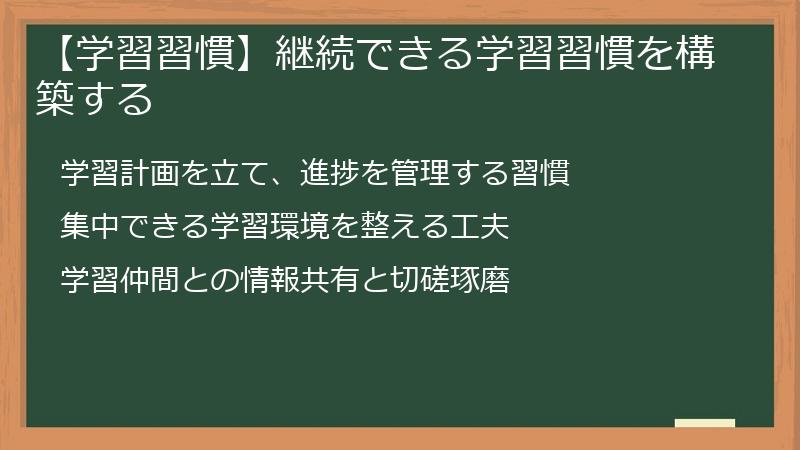 【学習習慣】継続できる学習習慣を構築する

学習計画を立て、進捗を管理する習慣

集中できる学習環境を整える工夫

学習仲間との情報共有と切磋琢磨